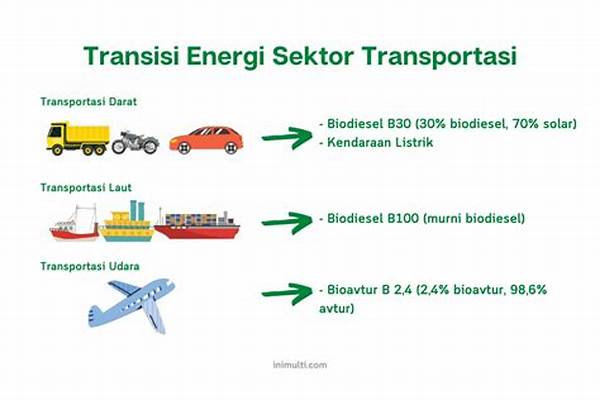 Transisi Energi Sektor Transportasi

Transportasi Darat

- Biodiesel B30 (30% biodiesel, 70% solar)
- Kendaraan Listrik

Transportasi Laut

- Biodiesel B100 (murni biodiesel)

Transportasi Udara

- Bioavtur B 2,4 (2,4% bioavtur, 98,6% avtur)

inimulti.com